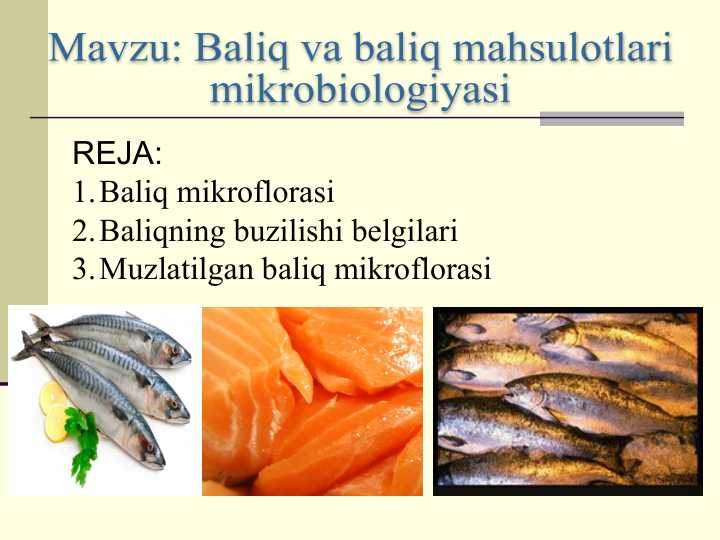 Mavzu: Baliq va baliq mahsulotlari mikrobiologiyasi

REJA:
1. Baliq mikroflorasi
2. Baliqning buzilishi belgilari
3. Muzlatilgan baliq mikroflorasi